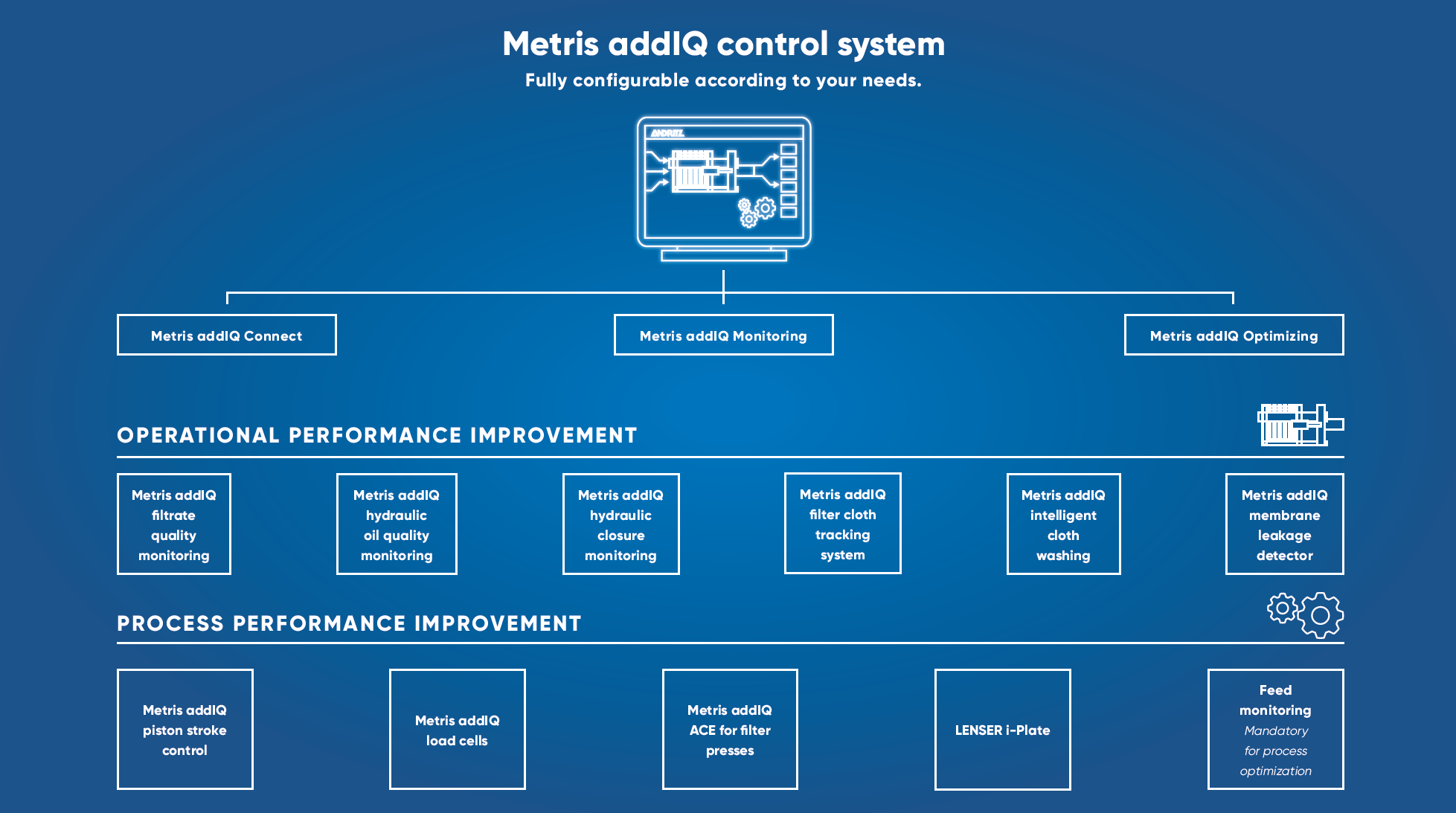 Metris addIQ control system

Fully configurable according to your needs.

ANDRITZ

Metris addIQ Connect

Metris addIQ Monitoring

Metris addIQ Optimizing

OPERATIONAL PERFORMANCE IMPROVEMENT

Metris addIQ filtrate quality monitoring

Metris addIQ hydraulic oil quality monitoring

Metris addIQ hydraulic closure monitoring

Metris addIQ filter cloth tracking system

Metris addIQ intelligent cloth washing

Metris addIQ membrane leakage detector

PROCESS PERFORMANCE IMPROVEMENT

Metris addIQ piston stroke control

Metris addIQ load cells

Metris addIQ ACE for filter presses

LENSER i-Plate

Feed monitoring
Mandatory for process optimization